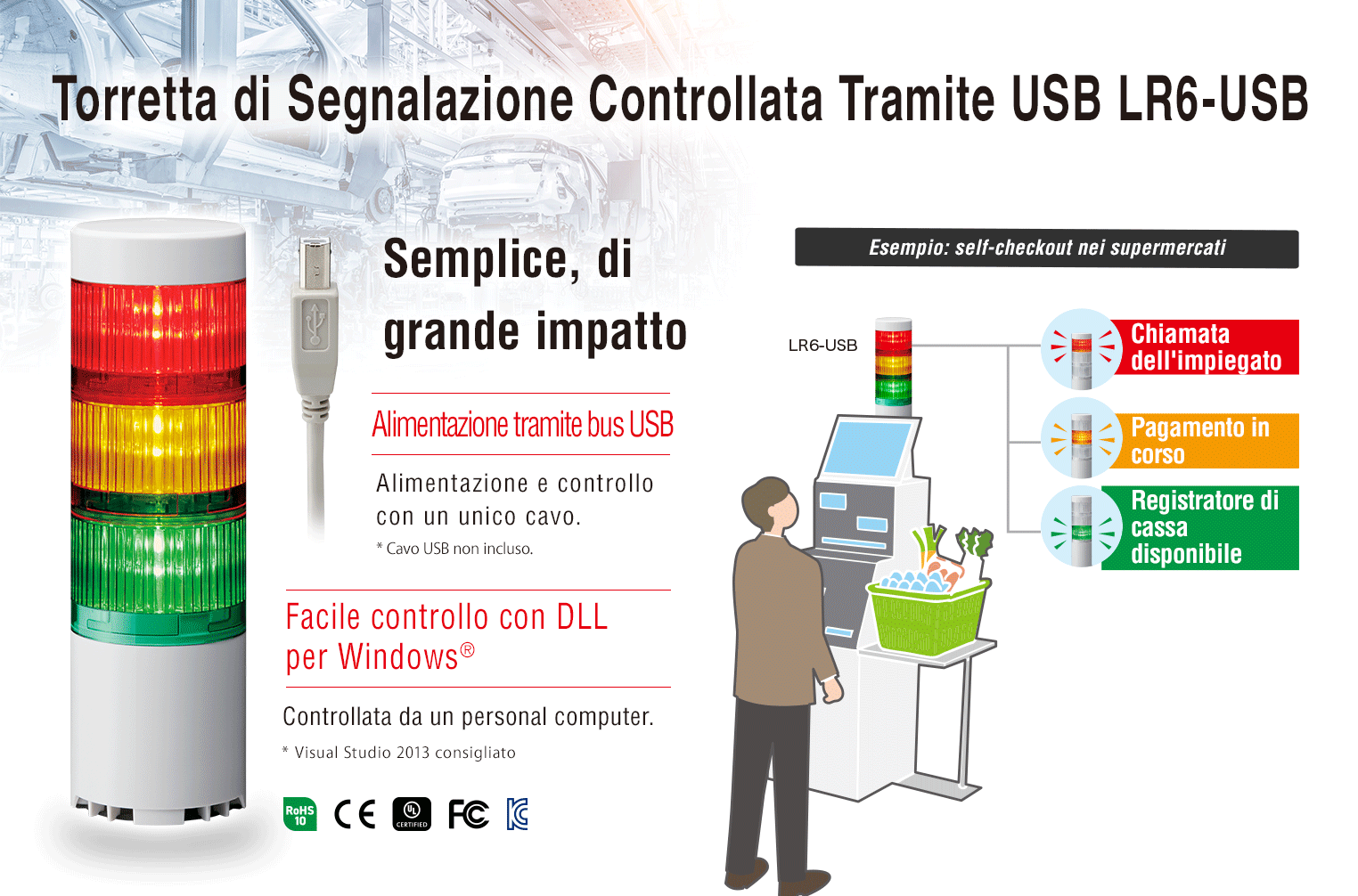 Torretta di Segnalazione Controllata Tramite USB LR6-USB

Semplice, di grande impatto

Alimentazione tramite bus USB

Alimentazione e controllo con un unico cavo.

* Cavo USB non incluso.

Facile controllo con DLL per Windows®

Controllata da un personal computer.

* Visual Studio 2013 consigliato

RoHS 10 CE UL CERTIFIED FC

Esempio: self-checkout nei supermercati

LR6-USB

Chiamata dell'impiegato

Pagamento in corso

Registratore di cassa disponibile